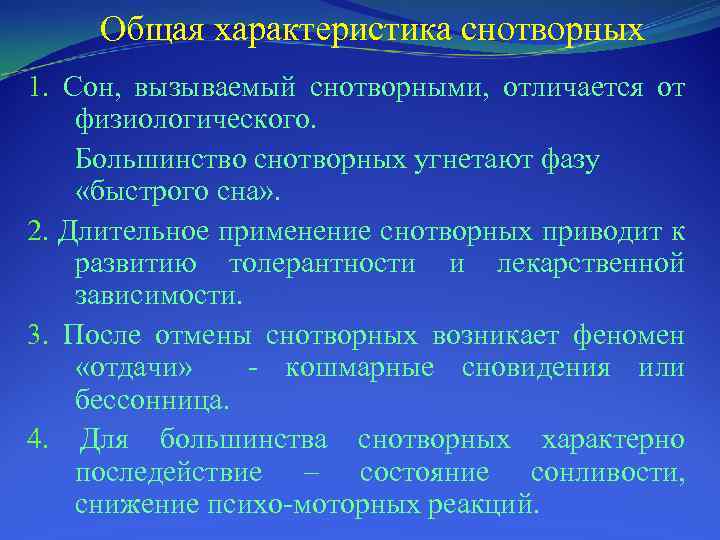 Общая характеристика снотворных

1. Сон, вызываемый снотворными, отличается от физиологического.

Большинство снотворных угнетают фазу «быстрого сна».

2. Длительное применение снотворных приводит к развитию толерантности и лекарственной зависимости.

3. После отмены снотворных возникает феномен «отдачи» - кошмарные сновидения или бессонница.

4. Для большинства снотворных характерно последействие – состояние сонливости, снижение психо-моторных реакций.